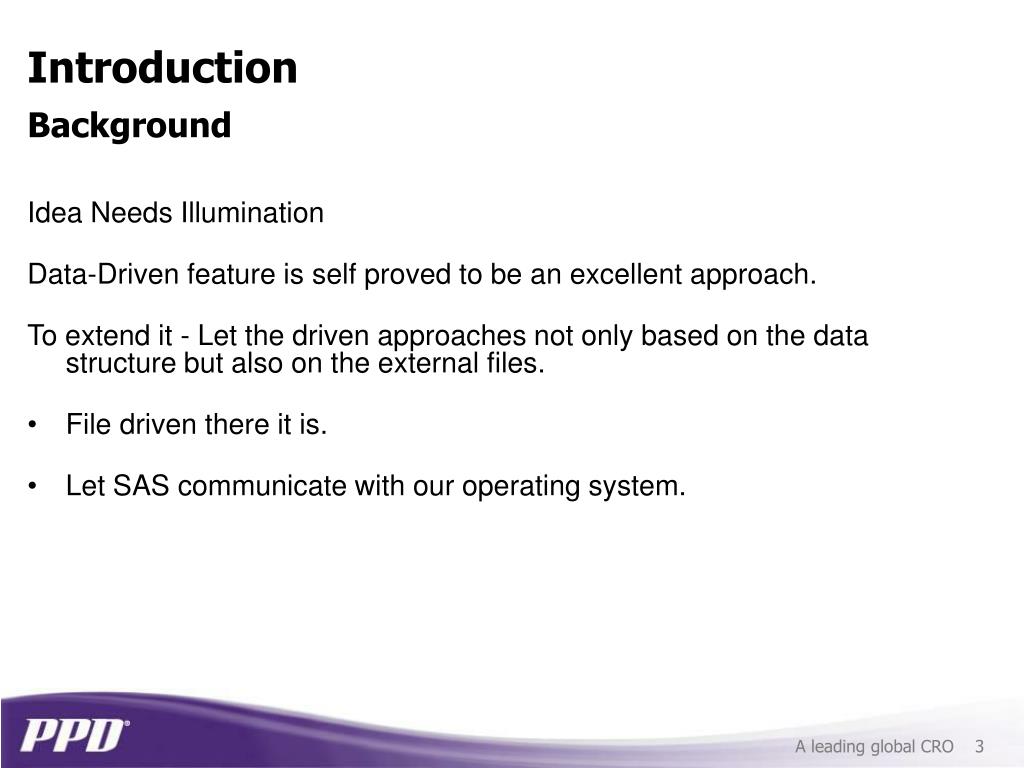 Introduction
Background

Idea Needs Illumination

Data-Driven feature is self proved to be an excellent approach.

To extend it - Let the driven approaches not only based on the data structure but also on the external files.

• File driven there it is.

• Let SAS communicate with our operating system.

PPD®

A leading global CRO 3